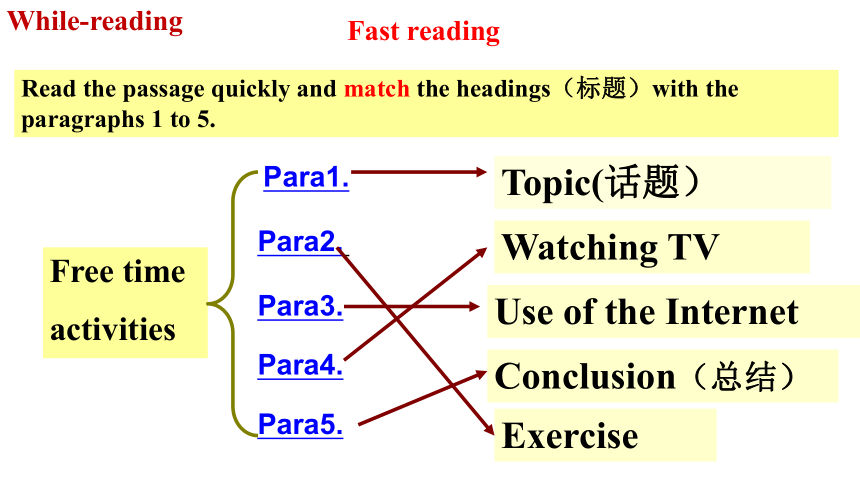 While-reading

Fast reading

Read the passage quickly and match the headings（标题）with the paragraphs 1 to 5.

Free time activities

Para1.

Para2.

Para3.

Para4.

Para5.

Topic(话题）

Watching TV

Use of the Internet

Conclusion（总结）

Exercise